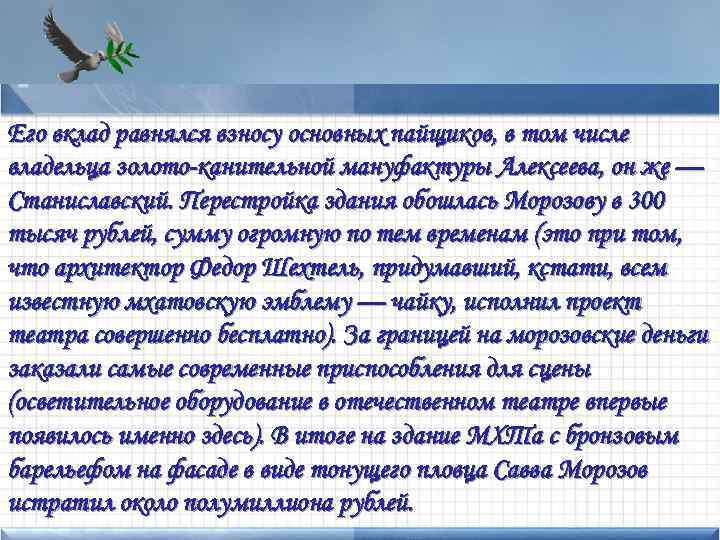 Его вклад равнялся взносу основных пайщиков, в том числе владельца золото-канительной мануфактуры Алексеева, он же — Станиславский. Перестройка здания обошлась Морозову в 300 тысяч рублей, сумму огромную по тем временам (это при том, что архитектор Федор Шехтель, придумавший, кстати, всем известную мхатовскую эмблему — чайку, исполнил проект театра совершенно бесплатно). За границей на морозовские деньги заказали самые современные приспособления для сцены (осветительное оборудование в отечественном театре впервые появилось именно здесь). В итоге на здание МХТа с бронзовым барельефом на фасаде в виде тонущего пловца Савва Морозов истратил около полумиллиона рублей.